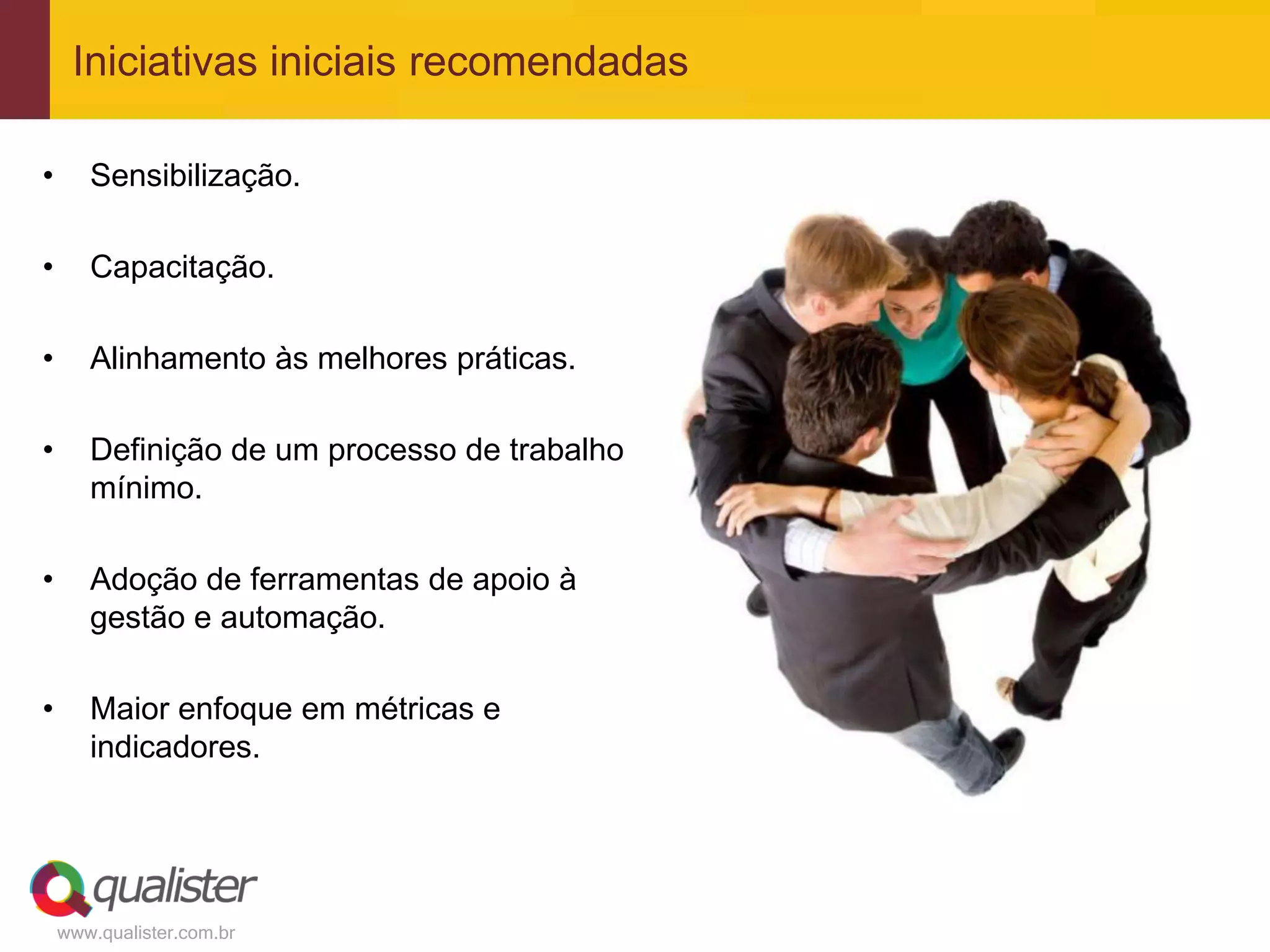 Iniciativas iniciais recomendadas

• Sensibilização.

• Capacitação.

• Alinhamento às melhores práticas.

• Definição de um processo de trabalho mínimo.

• Adoção de ferramentas de apoio à gestão e automação.

• Maior enfoque em métricas e indicadores.

qualister

www.qualister.com.br